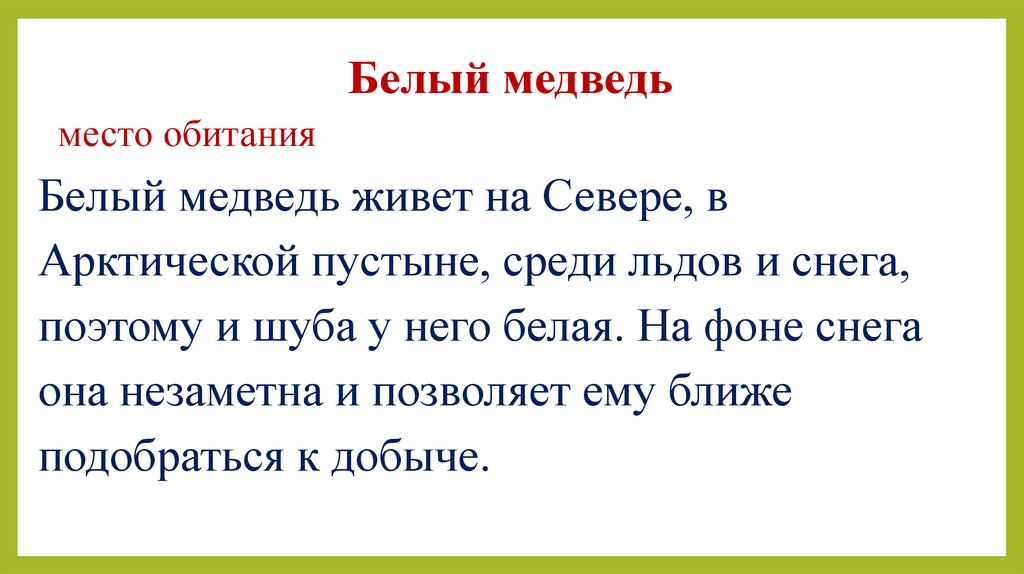 Белый медведь

место обитания

Белый медведь живет на Севере, в Арктической пустыне, среди льдов и снега, поэтому и шуба у него белая. На фоне снега она незаметна и позволяет ему ближе подобраться к добыче.